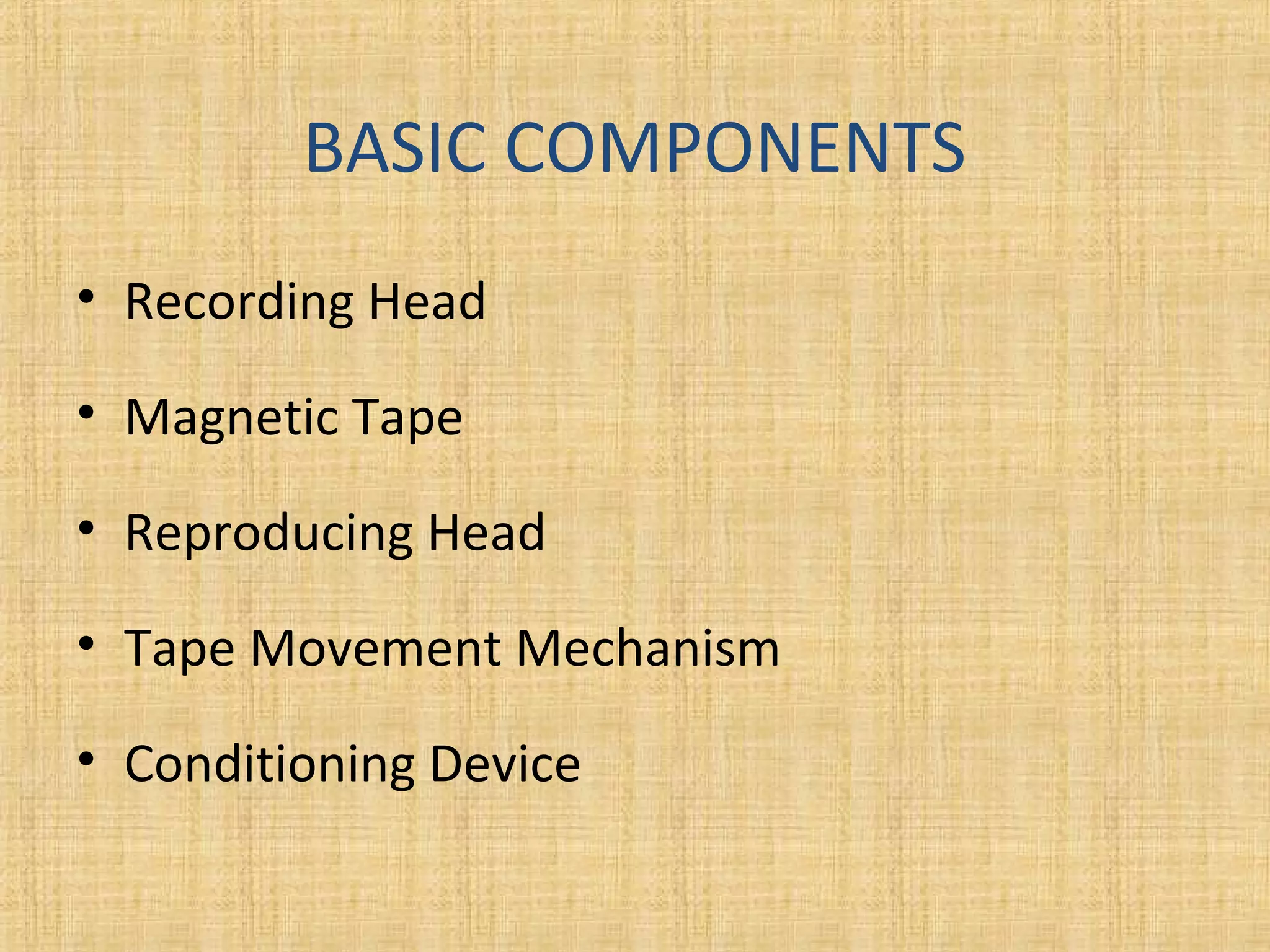 BASIC COMPONENTS

• Recording Head
• Magnetic Tape
• Reproducing Head
• Tape Movement Mechanism
• Conditioning Device